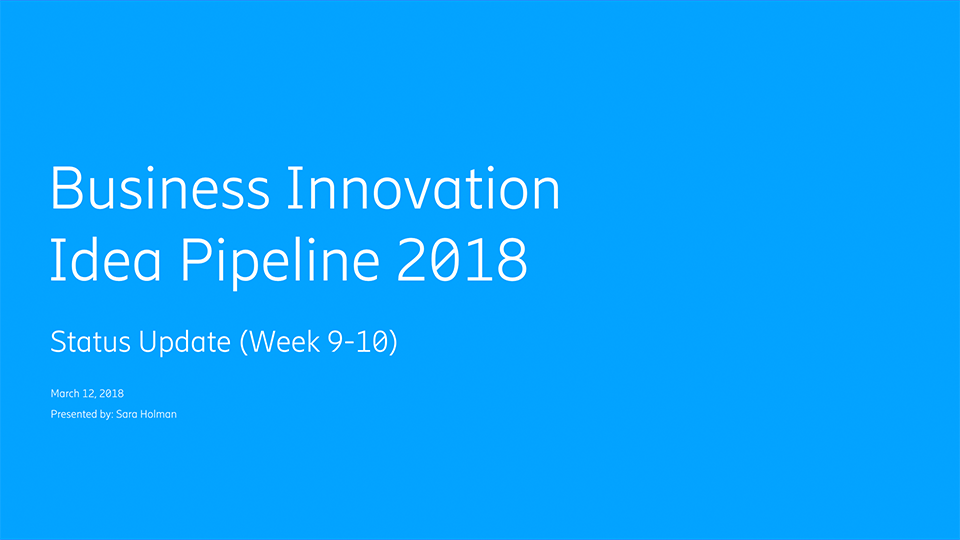 Business Innovation
Idea Pipeline 2018

Status Update (Week 9-10)

March 12, 2018
Presented by: Sara Holman